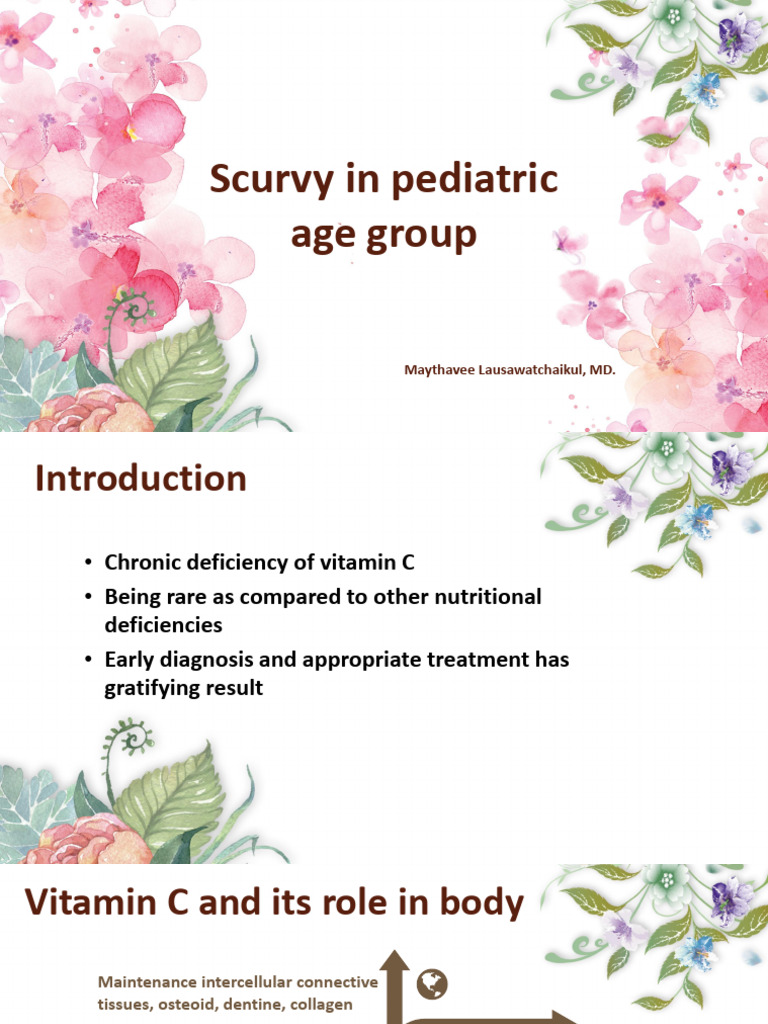 Scurvy in pediatric age group

Maythavee Lausawatchaikul, MD.

Introduction

• Chronic deficiency of vitamin C
• Being rare as compared to other nutritional deficiencies
• Early diagnosis and appropriate treatment has gratifying result

Vitamin C and its role in body

Maintenance intercellular connective tissues, osteoid, dentine, collagen